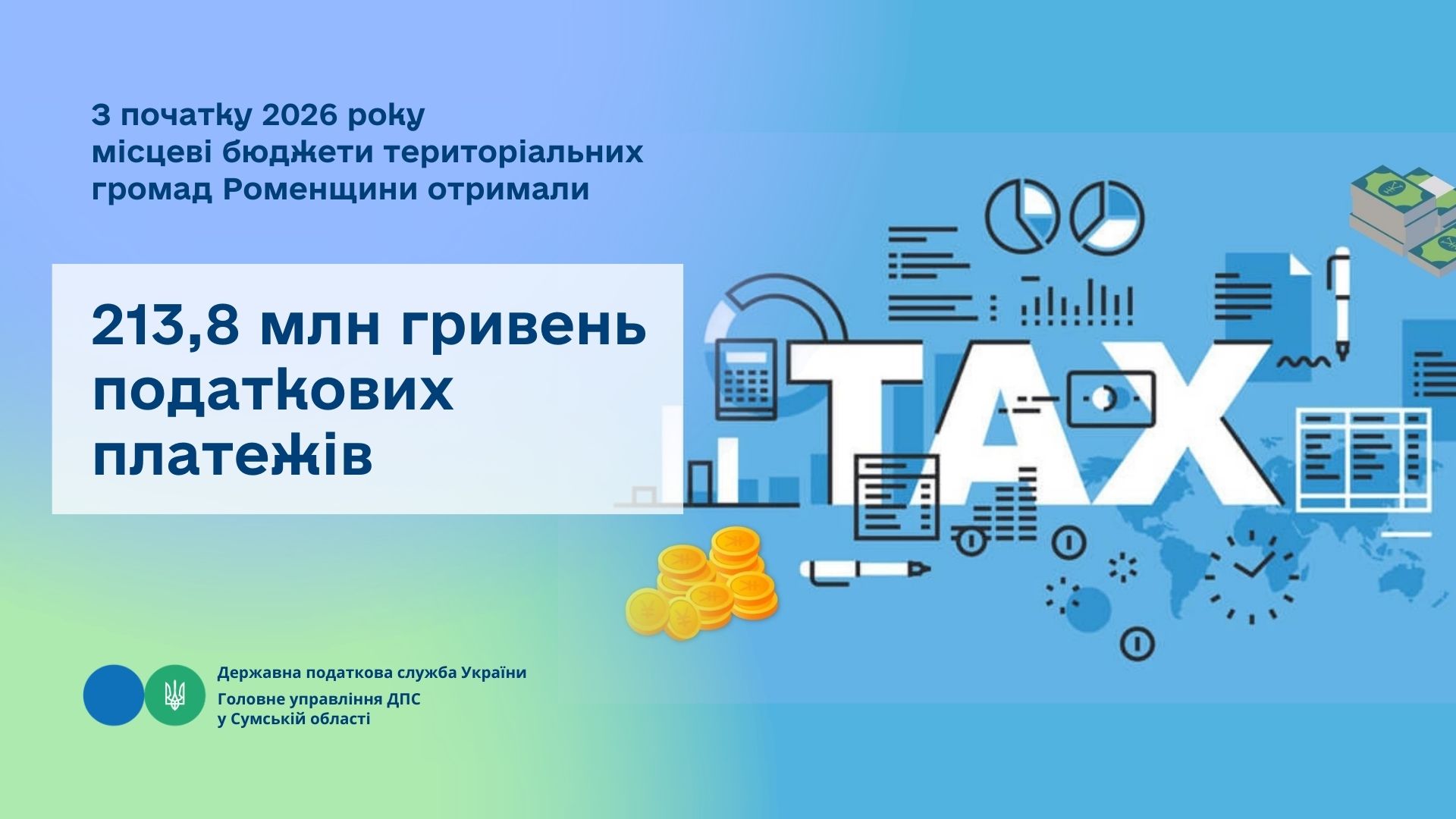 З початку 2026 року місцеві бюджети територіальних громад Роменщини отримали

213,8 млн гривень податкових платежів

TAX

Державна податкова служба України
Головне управління ДПС у Сумській області